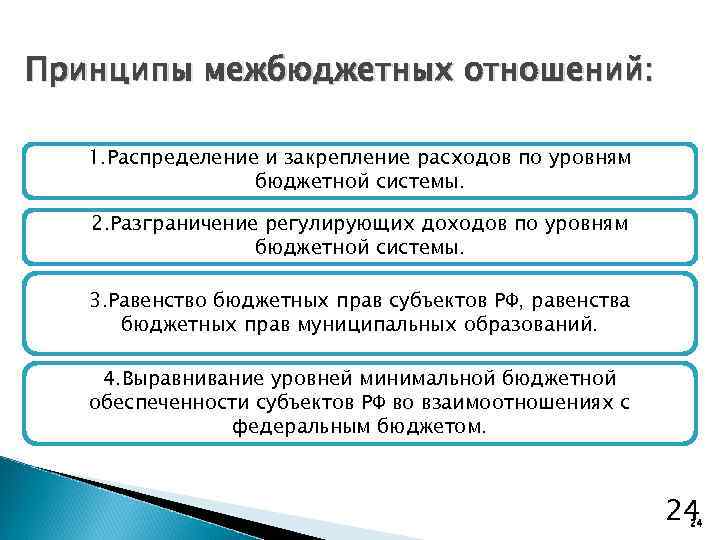 Принципы межбюджетных отношений:

1.Распределение и закрепление расходов по уровням бюджетной системы.

2.Разграничение регулирующих доходов по уровням бюджетной системы.

3.Равенство бюджетных прав субъектов РФ, равенства бюджетных прав муниципальных образований.

4.Выравнивание уровней минимальной бюджетной обеспеченности субъектов РФ во взаимоотношениях с федеральным бюджетом.

24

24